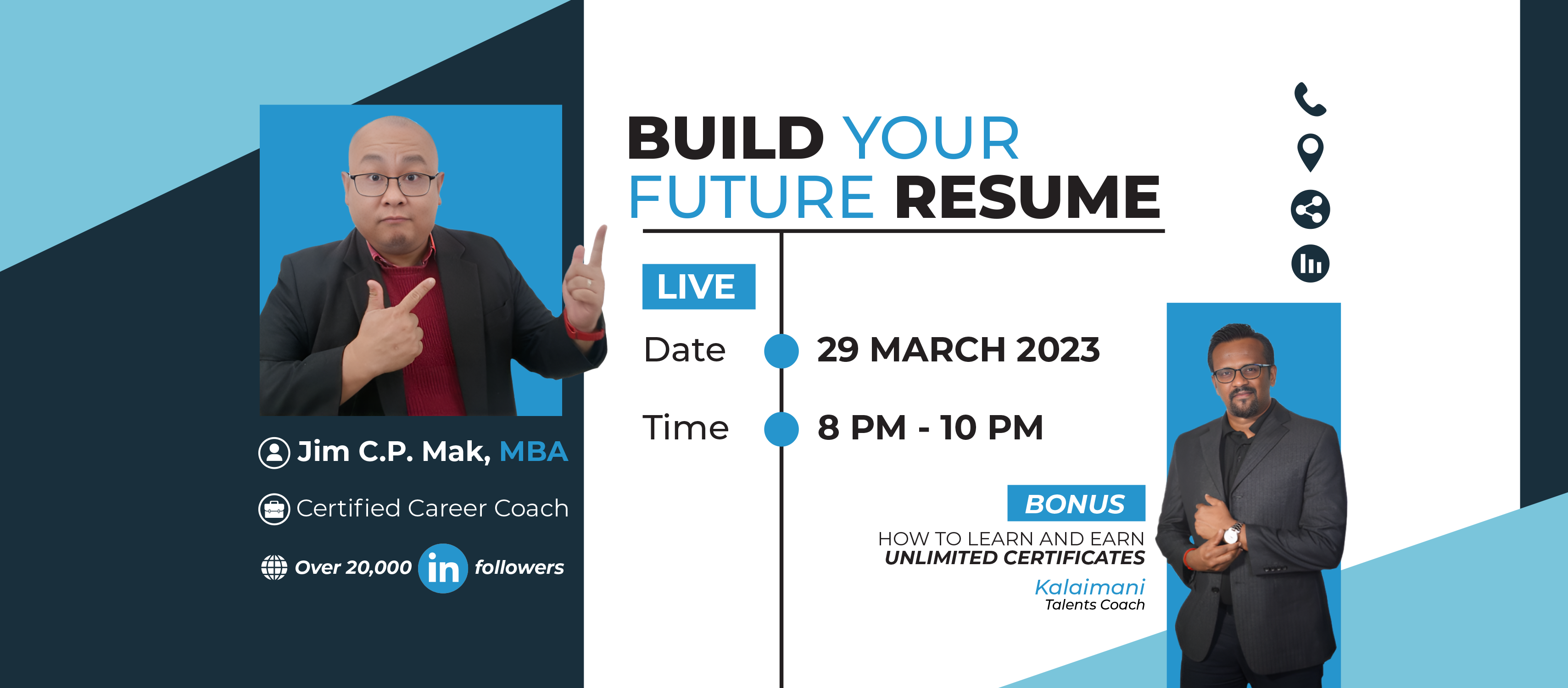 Jim C.P. Mak, MBA

Certified Career Coach

Over 20,000 in followers

BUILD YOUR FUTURE RESUME

LIVE

Date 29 MARCH 2023

Time 8 PM - 10 PM

BONUS

HOW TO LEARN AND EARN UNLIMITED CERTIFICATES

Kalaimani
Talents Coach